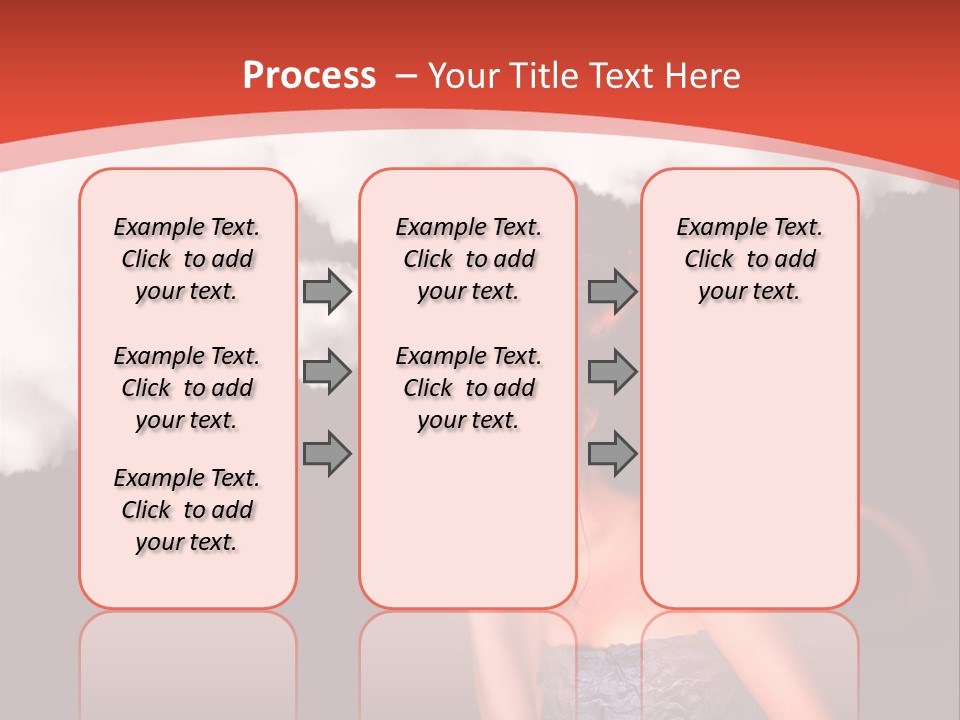 Process – Your Title Text Here

Example Text. Click to add your text.

Example Text. Click to add your text.

Example Text. Click to add your text.

Example Text. Click to add your text.

Example Text. Click to add your text.

Example Text. Click to add your text.